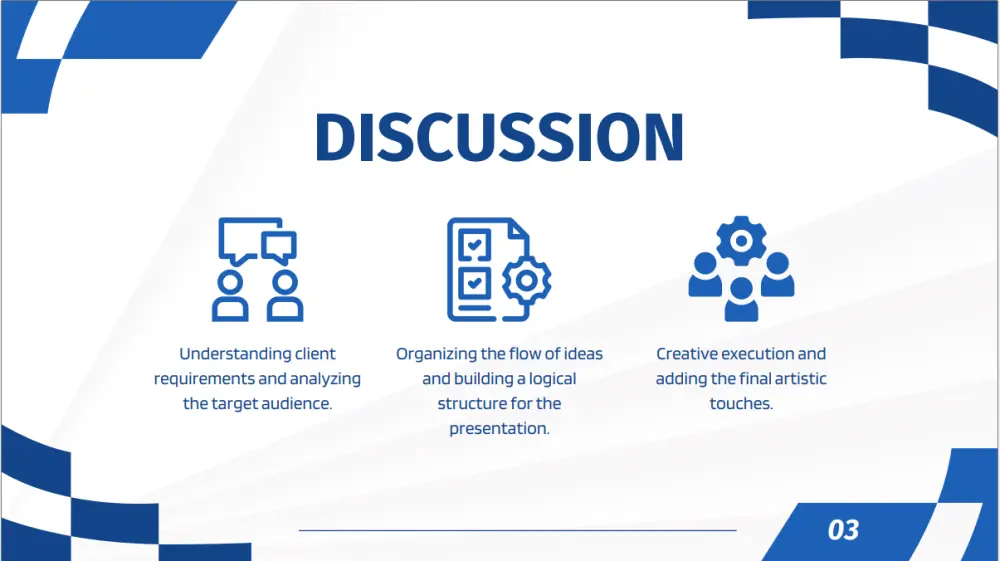 DISCUSSION

Understanding client requirements and analyzing the target audience.

Organizing the flow of ideas and building a logical structure for the presentation.

Creative execution and adding the final artistic touches.

03